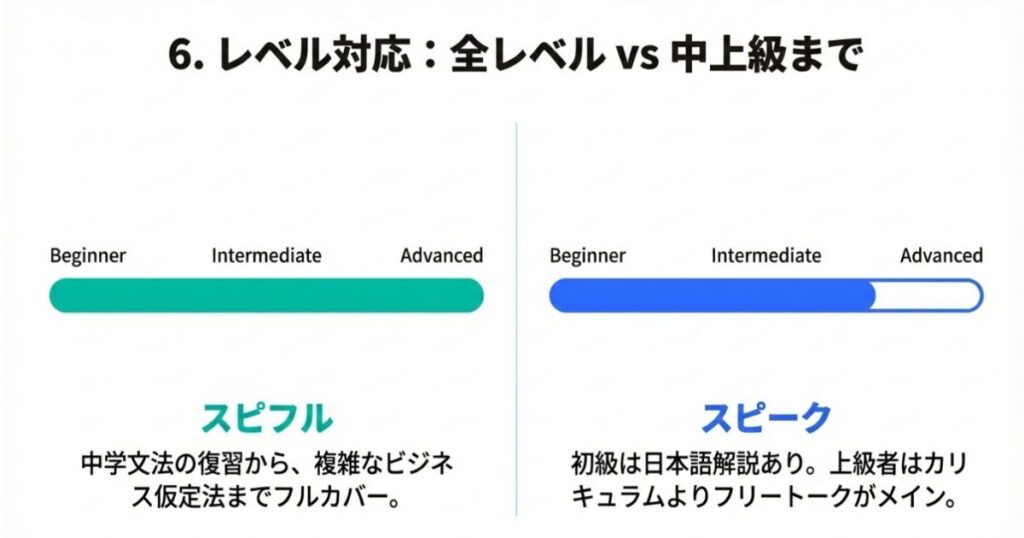 6. レベル対応：全レベル vs 中上級まで

Beginner Intermediate Advanced

スピフル

中学文法の復習から、複雑なビジネス仮定法までフルカバー。

Beginner Intermediate Advanced

スピーク

初級は日本語解説あり。上級者はカリキュラムよりフリートークがメイン。